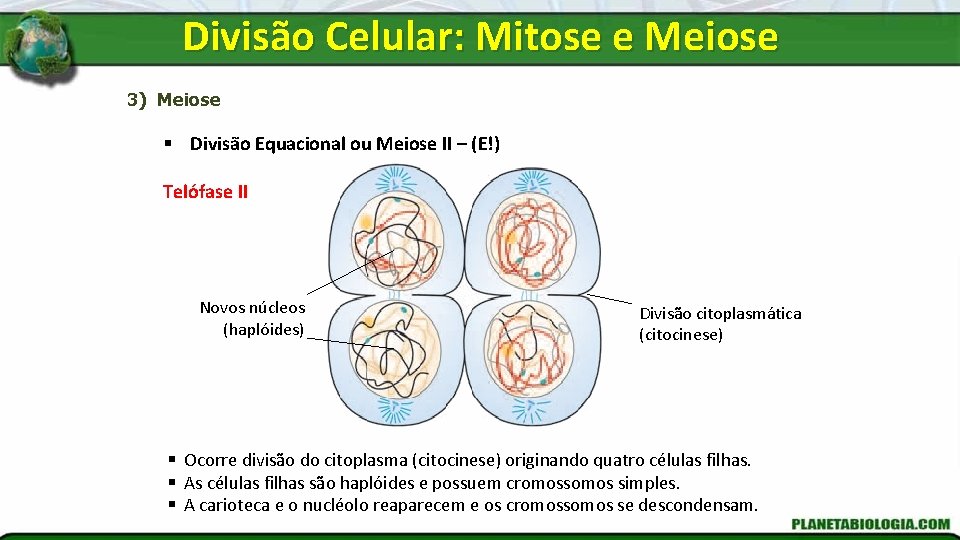 Divisão Celular: Mitose e Meiose

3) Meiose

▪ Divisão Equacional ou Meiose II – (E!)

Telófase II

Novos núcleos (haplóides)

Divisão citoplasmática (citocinese)

▪ Ocorre divisão do citoplasma (citocinese) originando quatro células filhas.
▪ As células filhas são haplóides e possuem cromossomos simples.
▪ A carioteca e o nucléolo reaparecem e os cromossomos se descondensam.

PLANETABIOLOGIA.COM